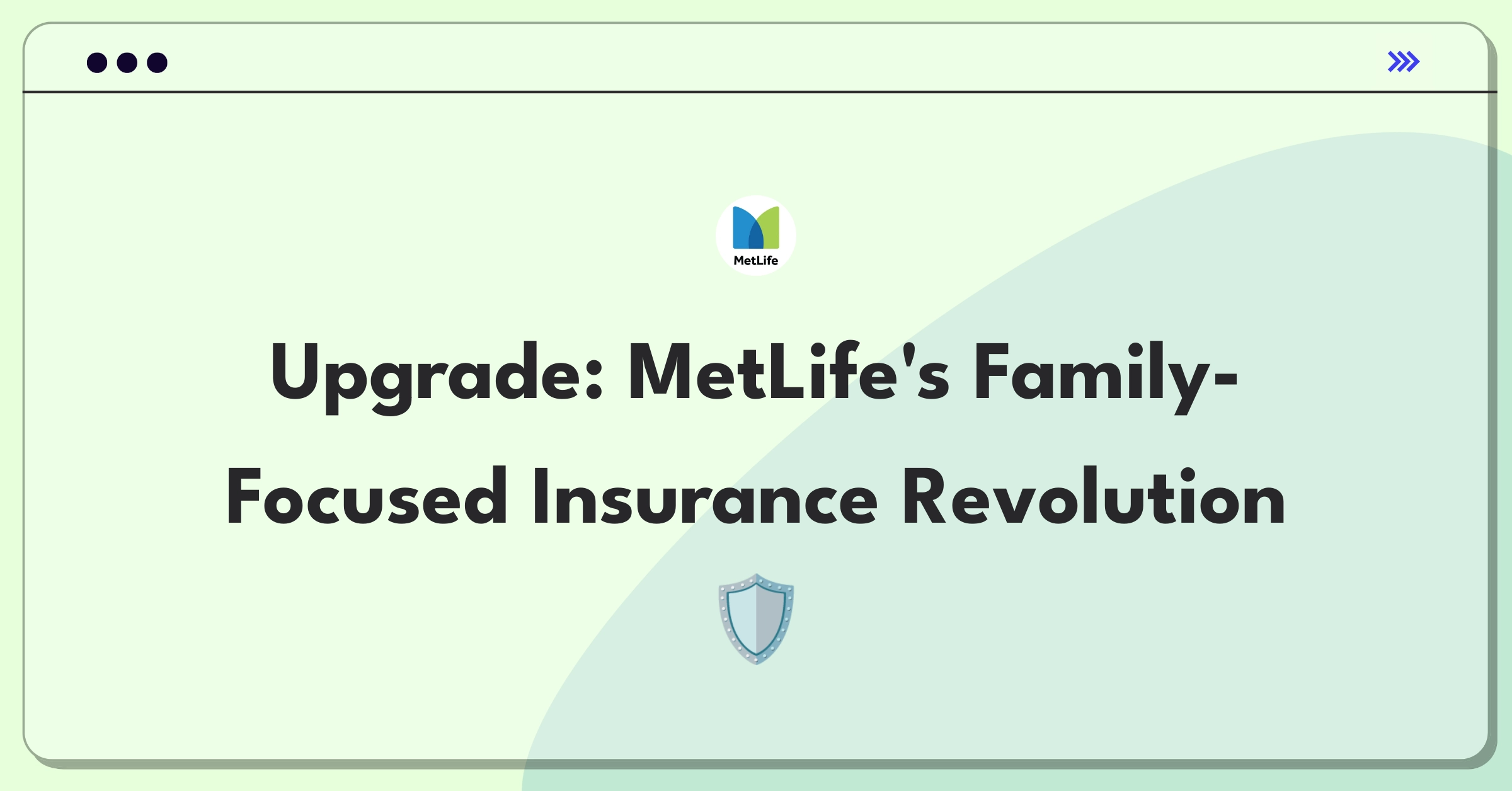 MetLife

Upgrade: MetLife's Family-Focused Insurance Revolution